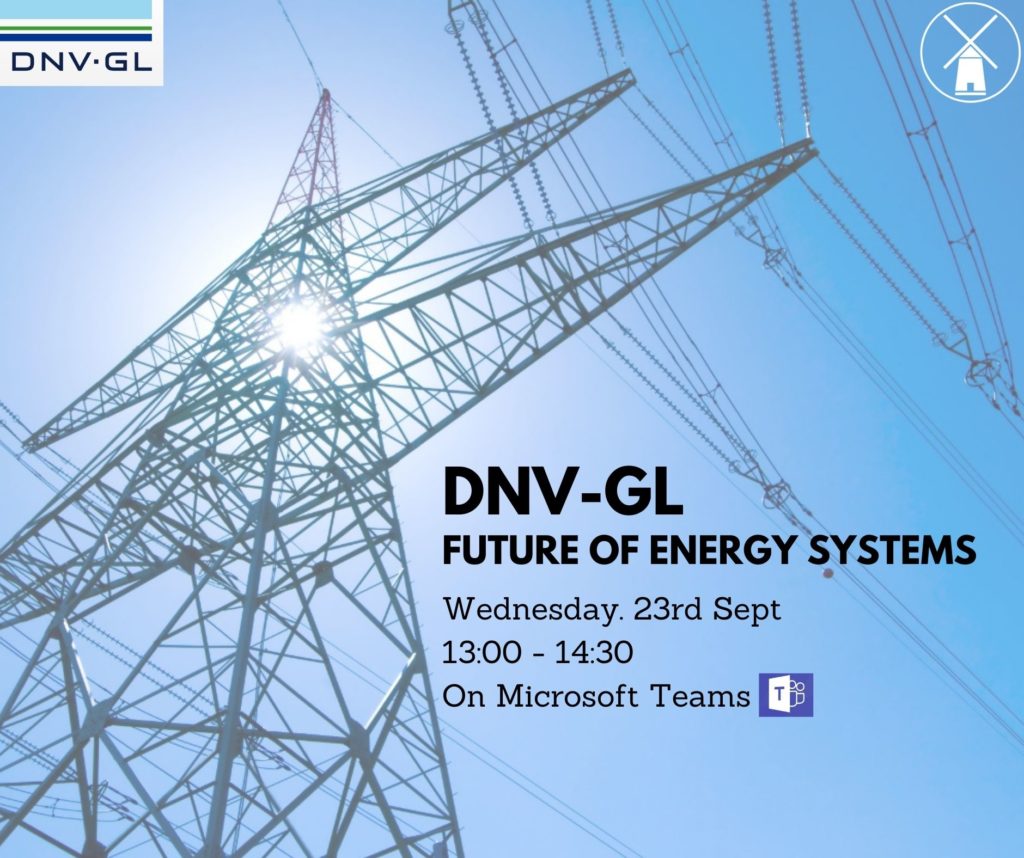 DNV·GL

DNV-GL
FUTURE OF ENERGY SYSTEMS

Wednesday. 23rd Sept
13:00 - 14:30
On Microsoft Teams